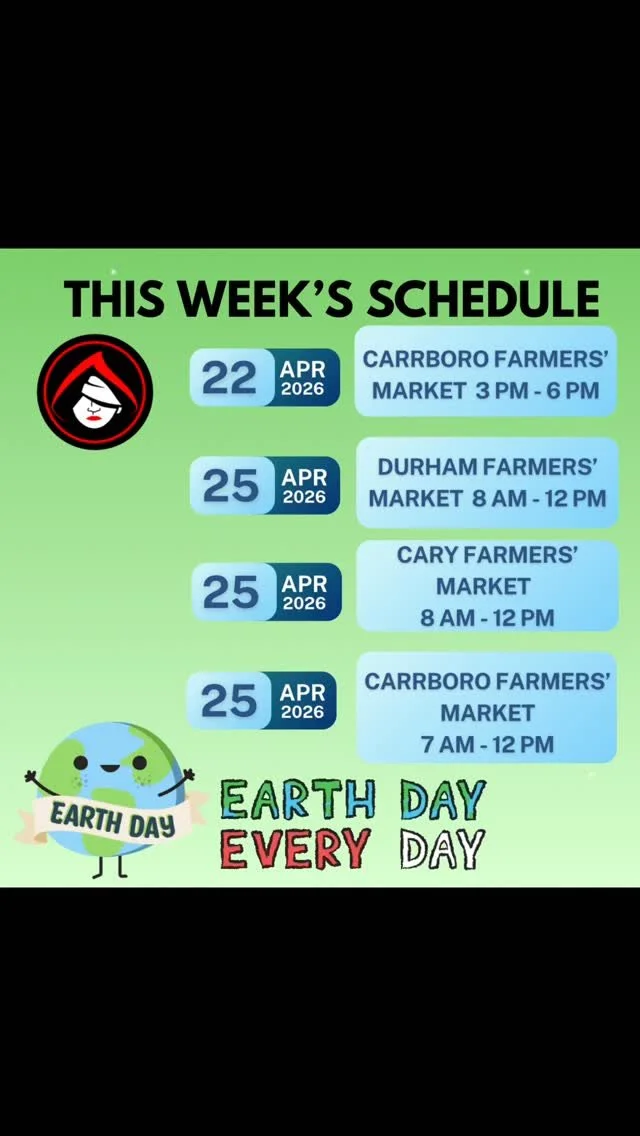 THIS WEEK'S SCHEDULE

22 APR 2026
CARRBORO FARMERS' MARKET 3 PM - 6 PM

25 APR 2026
DURHAM FARMERS' MARKET 8 AM - 12 PM

25 APR 2026
CARY FARMERS' MARKET 8 AM - 12 PM

25 APR 2026
CARRBORO FARMERS' MARKET 7 AM - 12 PM

EARTH DAY

EARTH DAY
EVERY DAY